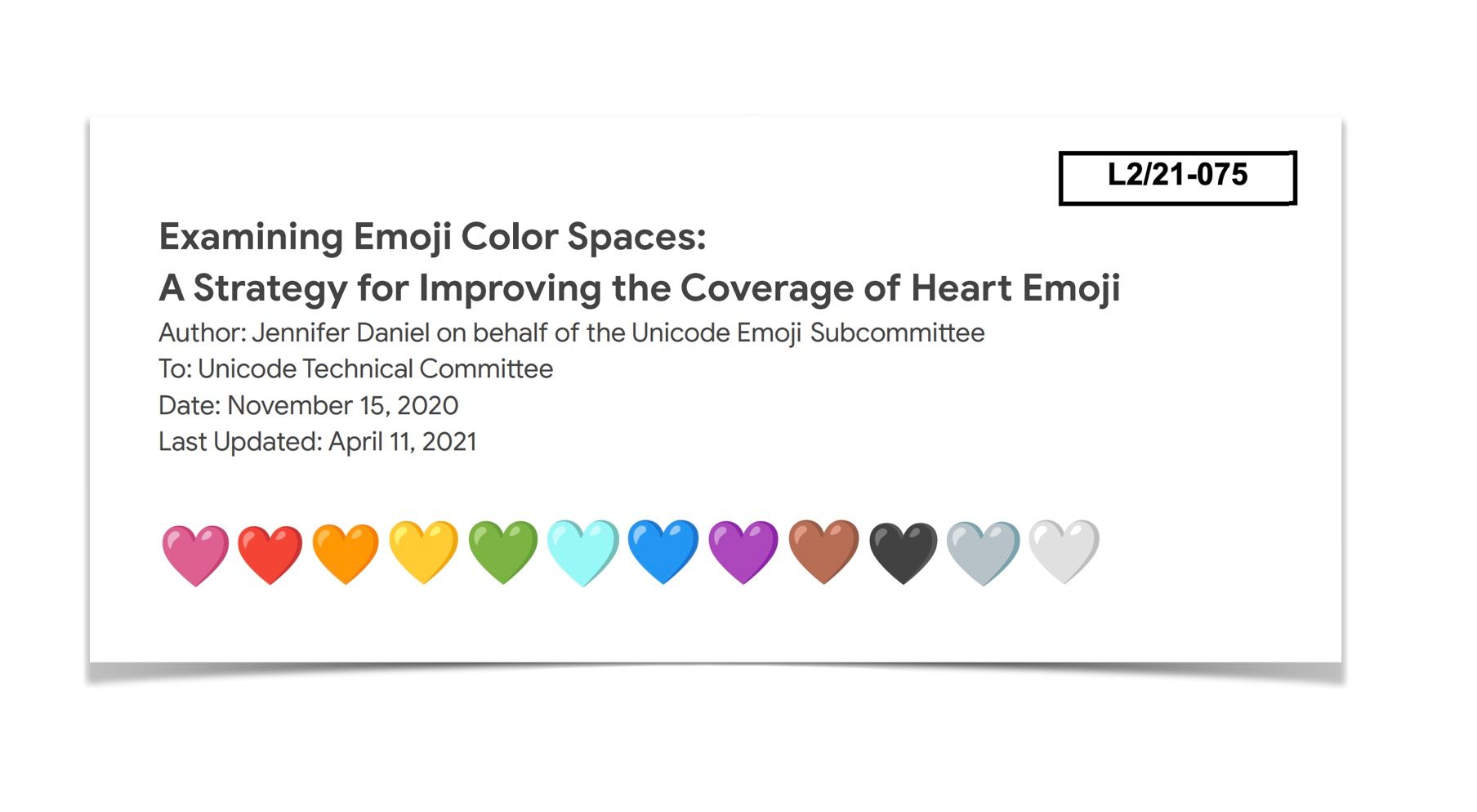 L2/21-075

Examining Emoji Color Spaces:
A Strategy for Improving the Coverage of Heart Emoji

Author: Jennifer Daniel on behalf of the Unicode Emoji Subcommittee
To: Unicode Technical Committee
Date: November 15, 2020
Last Updated: April 11, 2021